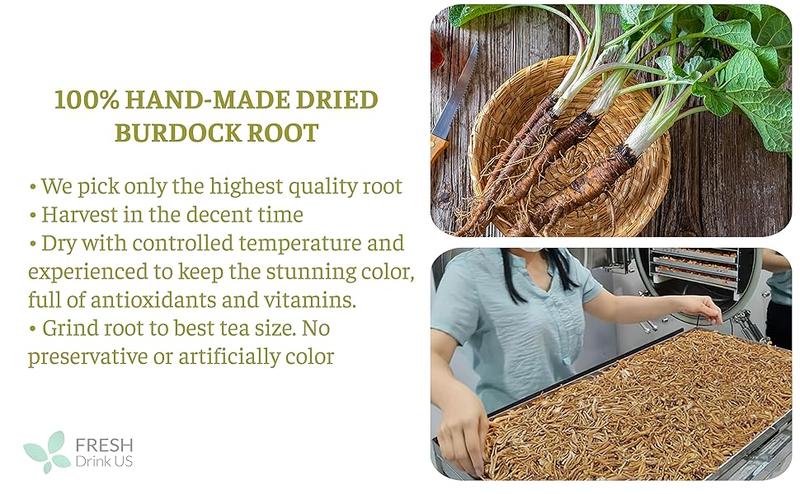 100% HAND-MADE DRIED BURDOCK ROOT

• We pick only the highest quality root
• Harvest in the decent time
• Dry with controlled temperature and experienced to keep the stunning color, full of antioxidants and vitamins.
• Grind root to best tea size. No preservative or artificially color

FRESH
Drink US